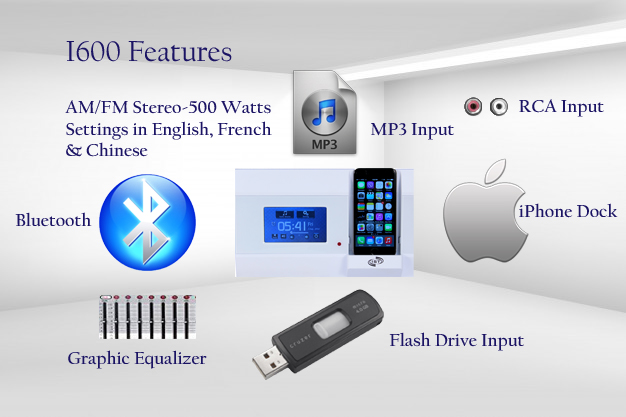 I600 Features

AM/FM Stereo-500 Watts
Settings in English, French & Chinese

MP3

MP3 Input

RCA Input

Bluetooth

05:41

iPhone Dock

Graphic Equalizer

cruzer

micro 4.0GB

Flash Drive Input